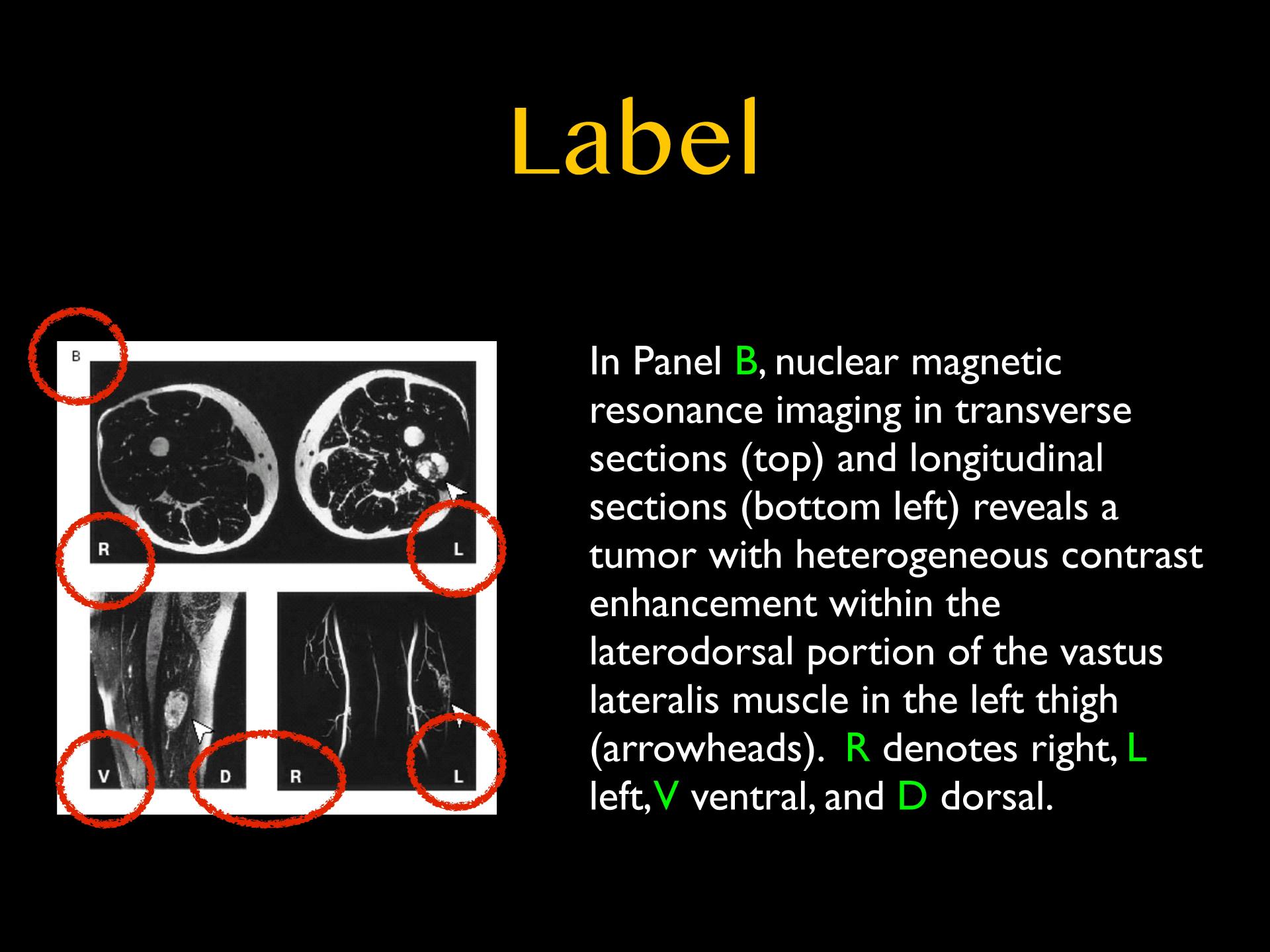 Label

B

R

L

V

D

R

L

In Panel B, nuclear magnetic resonance imaging in transverse sections (top) and longitudinal sections (bottom left) reveals a tumor with heterogeneous contrast enhancement within the laterodorsal portion of the vastus lateralis muscle in the left thigh (arrowheads). R denotes right, L left, V ventral, and D dorsal.